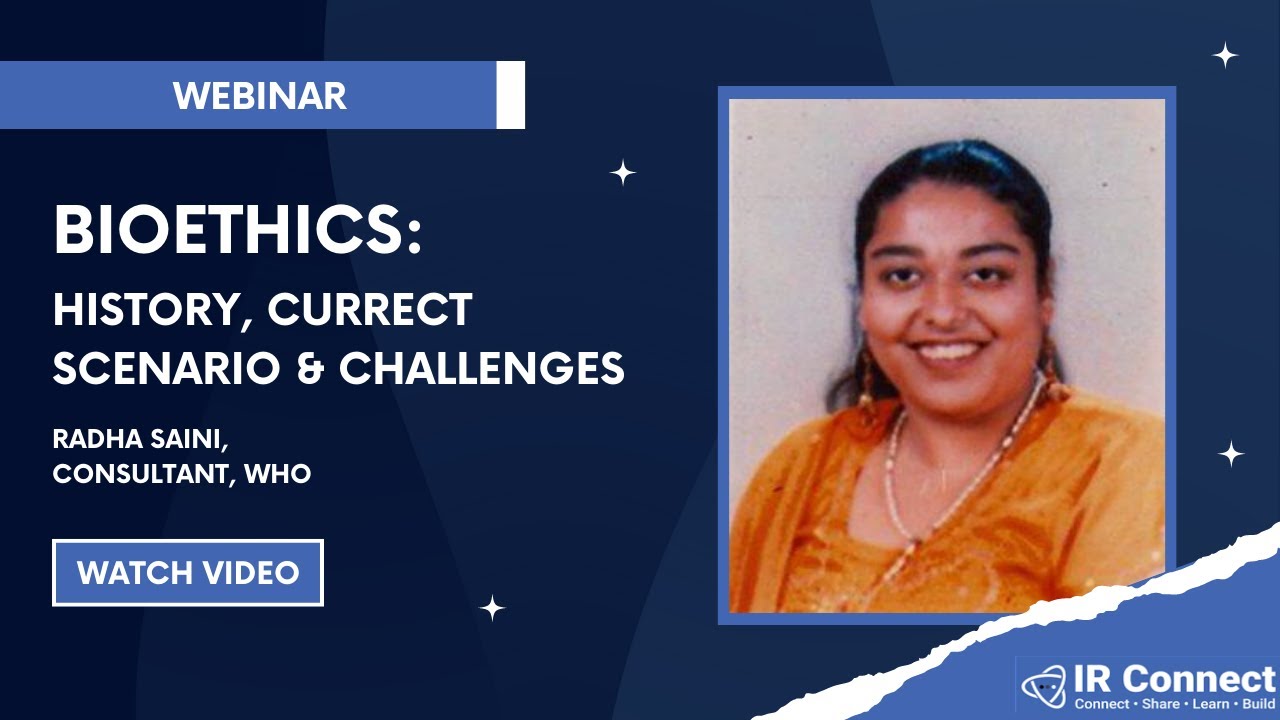 WEBINAR

BIOETHICS:

HISTORY, CURRECT SCENARIO & CHALLENGES

RADHA SAINI, CONSULTANT, WHO

WATCH VIDEO

IR Connect
Connect • Share • Learn • Build